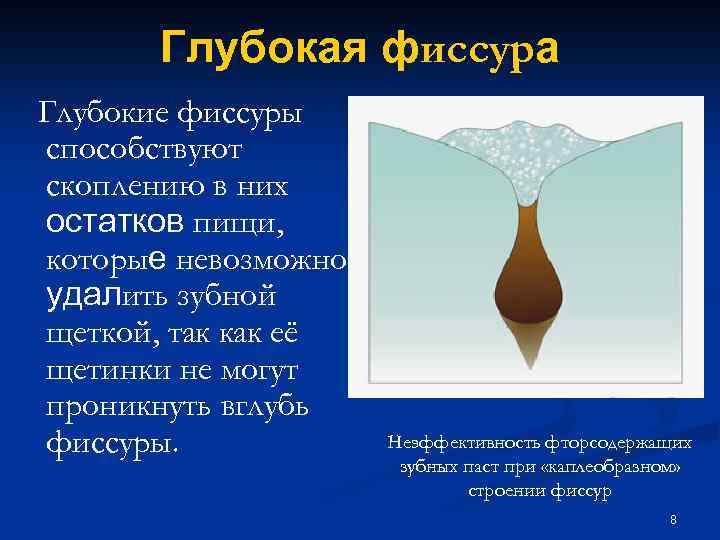 Глубокая фиссура

Глубокие фиссуры способствуют скоплению в них остатков пищи, которые невозможно удалить зубной щеткой, так как её щетинки не могут проникнуть вглубь фиссуры.

Неэффективность фторсодержащих зубных паст при «каплеобразном» строении фиссур

8